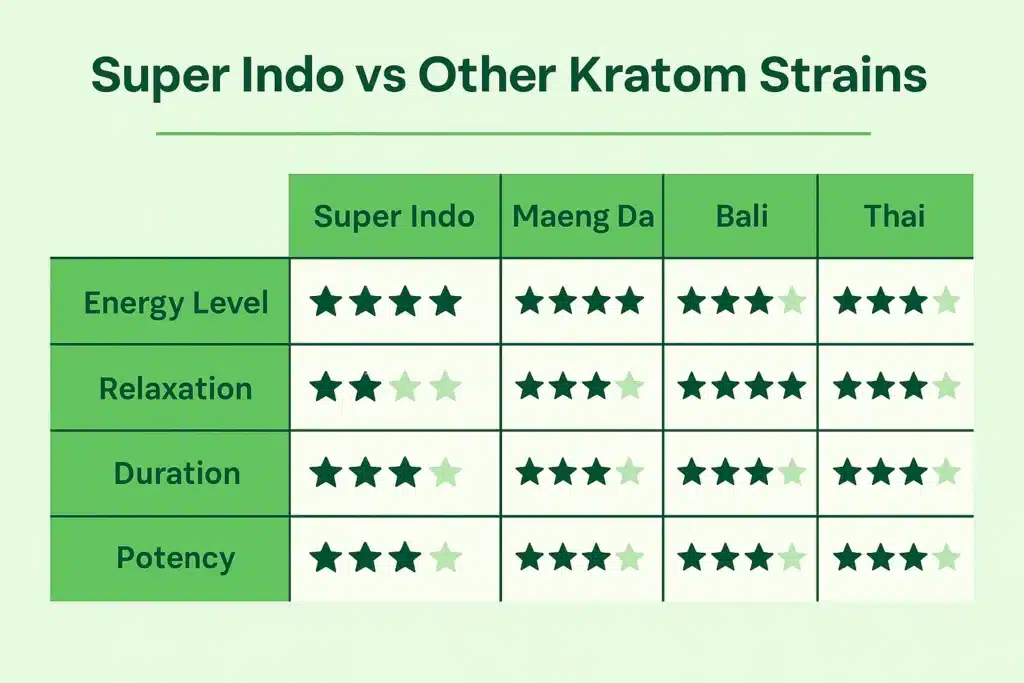 Super Indo vs Other Kratom Strains

| | Super Indo | Maeng Da | Bali | Thai |
|---|---|---|---|---|
| Energy Level | ★★★★ | ★★★★ | ★★★☆ | ★★★☆ |
| Relaxation | ★★☆☆ | ★★★☆ | ★★★★ | ★★★☆ |
| Duration | ★★★☆ | ★★★☆ | ★★★☆ | ★★★☆ |
| Potency | ★★★☆ | ★★★☆ | ★★★☆ | ★★★☆ |